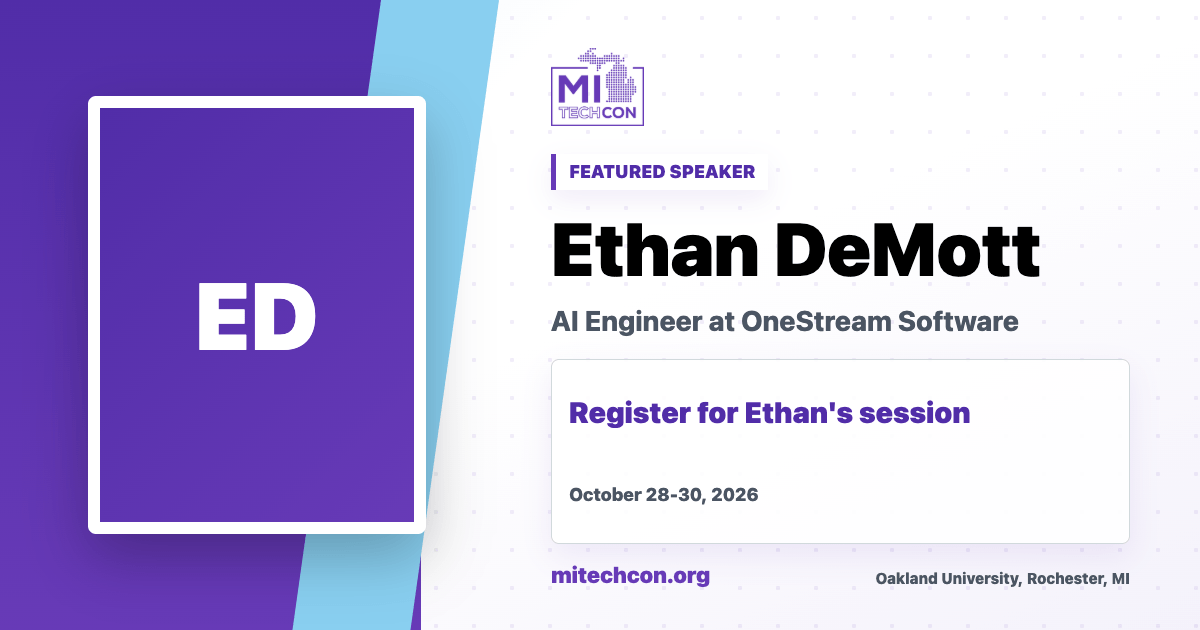 ED

MI TECHCON

FEATURED SPEAKER

Ethan DeMott

AI Engineer at OneStream Software

Register for Ethan's session

October 28-30, 2026

mitechcon.org

Oakland University, Rochester, MI